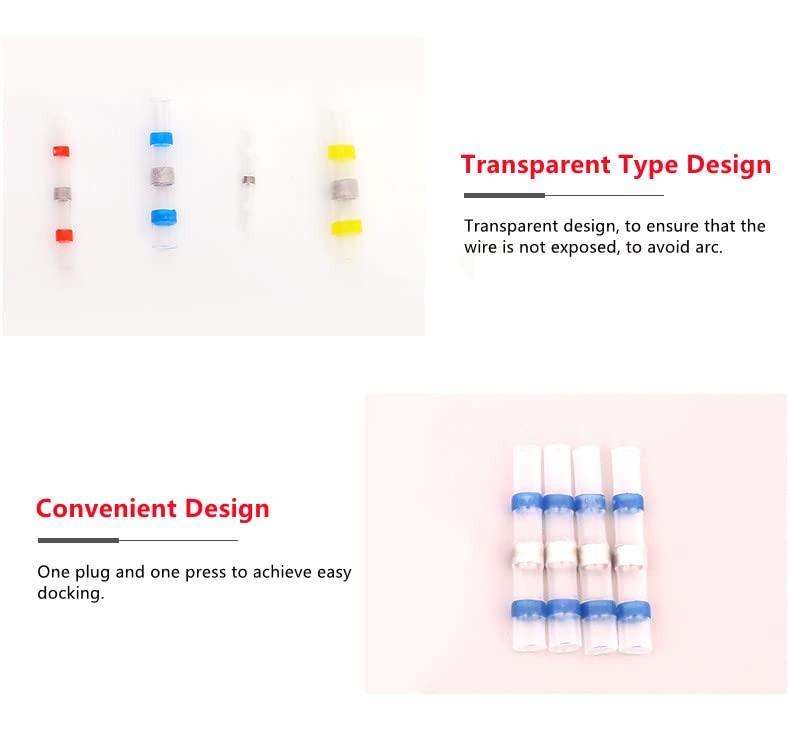 Transparent Type Design

Transparent design, to ensure that the wire is not exposed, to avoid arc.

Convenient Design

One plug and one press to achieve easy docking.